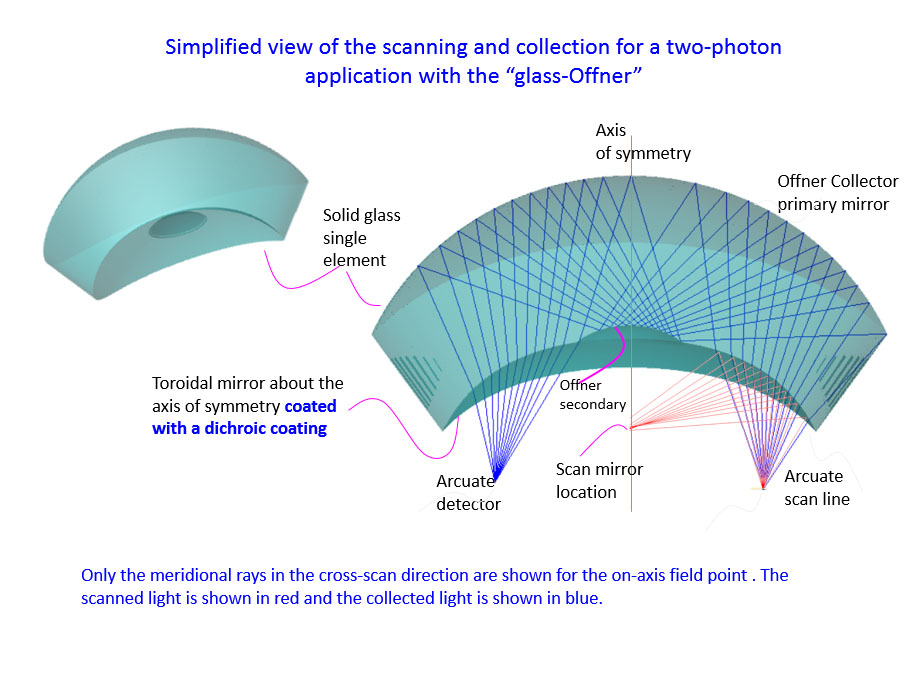 Simplified view of the scanning and collection for a two-photon application with the “glass-Offner”

Axis of symmetry

Offner Collector primary mirror

Solid glass single element

Toroidal mirror about the axis of symmetry coated with a dichroic coating

Offner secondary

Arcuate detector

Scan mirror location

Arcuate scan line

Only the meridional rays in the cross-scan direction are shown for the on-axis field point . The scanned light is shown in red and the collected light is shown in blue.